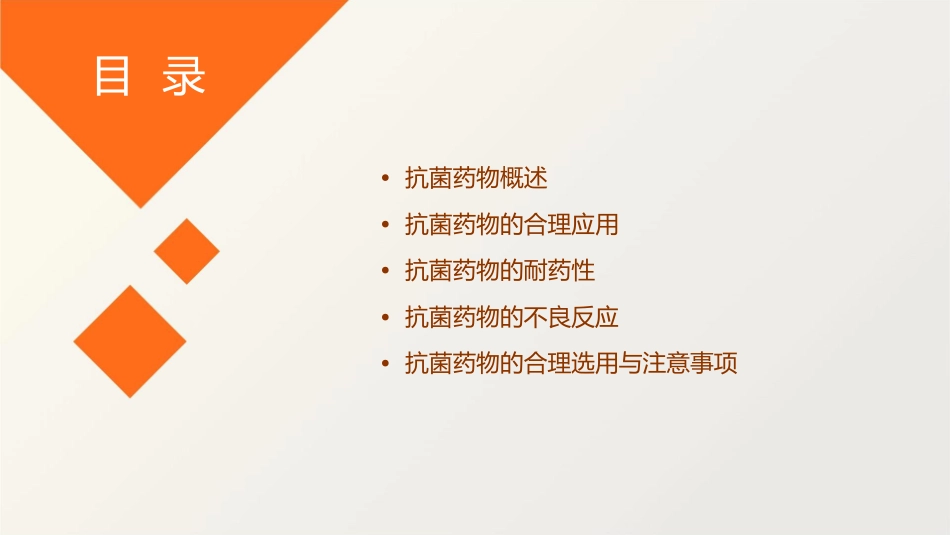 目 录

• 抗菌药物概述
• 抗菌药物的合理应用
• 抗菌药物的耐药性
• 抗菌药物的不良反应
• 抗菌药物的合理选用与注意事项